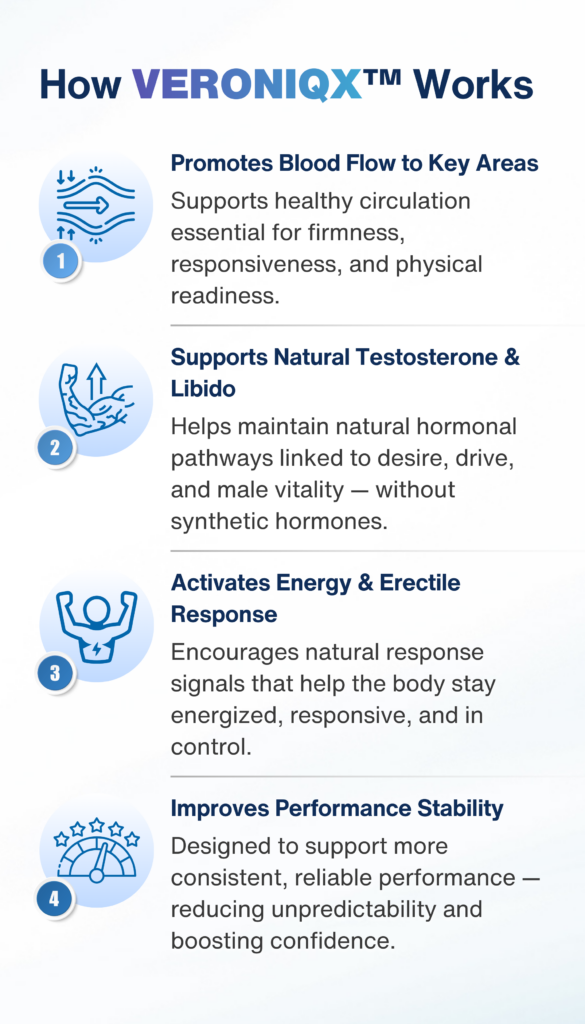 How VERONIQX™ Works

1

Promotes Blood Flow to Key Areas

Supports healthy circulation essential for firmness, responsiveness, and physical readiness.

2

Supports Natural Testosterone & Libido

Helps maintain natural hormonal pathways linked to desire, drive, and male vitality — without synthetic hormones.

3

Activates Energy & Erectile Response

Encourages natural response signals that help the body stay energized, responsive, and in control.

4

Improves Performance Stability

Designed to support more consistent, reliable performance — reducing unpredictability and boosting confidence.